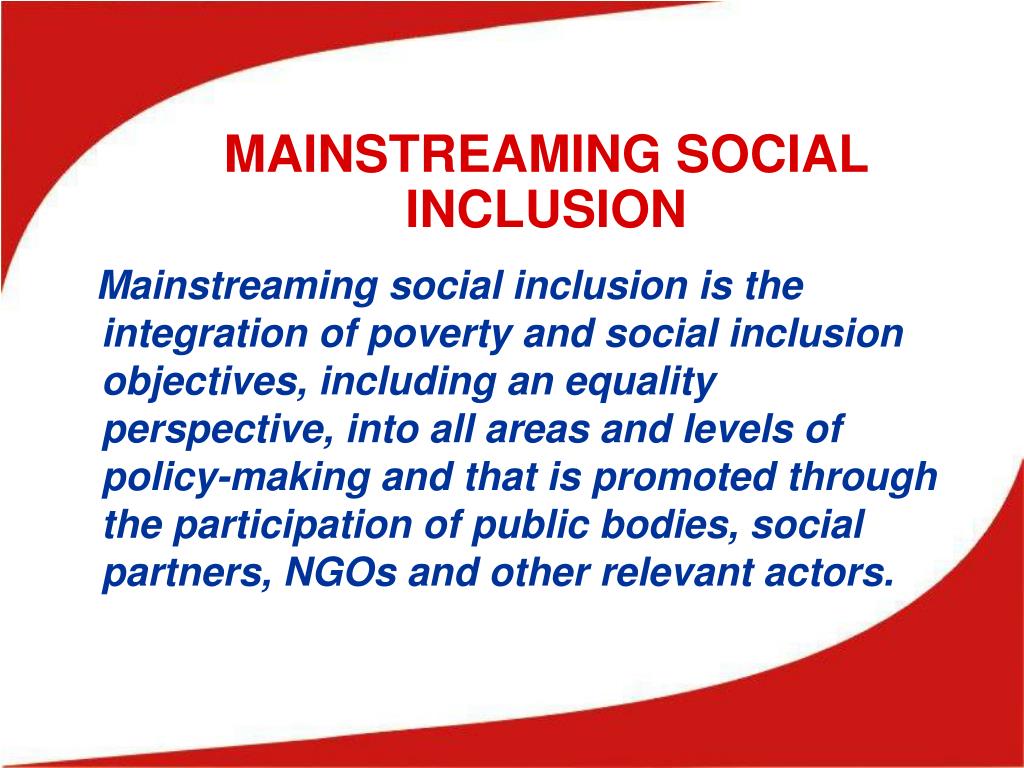 MAINSTREAMING SOCIAL INCLUSION

Mainstreaming social inclusion is the integration of poverty and social inclusion objectives, including an equality perspective, into all areas and levels of policy-making and that is promoted through the participation of public bodies, social partners, NGOs and other relevant actors.